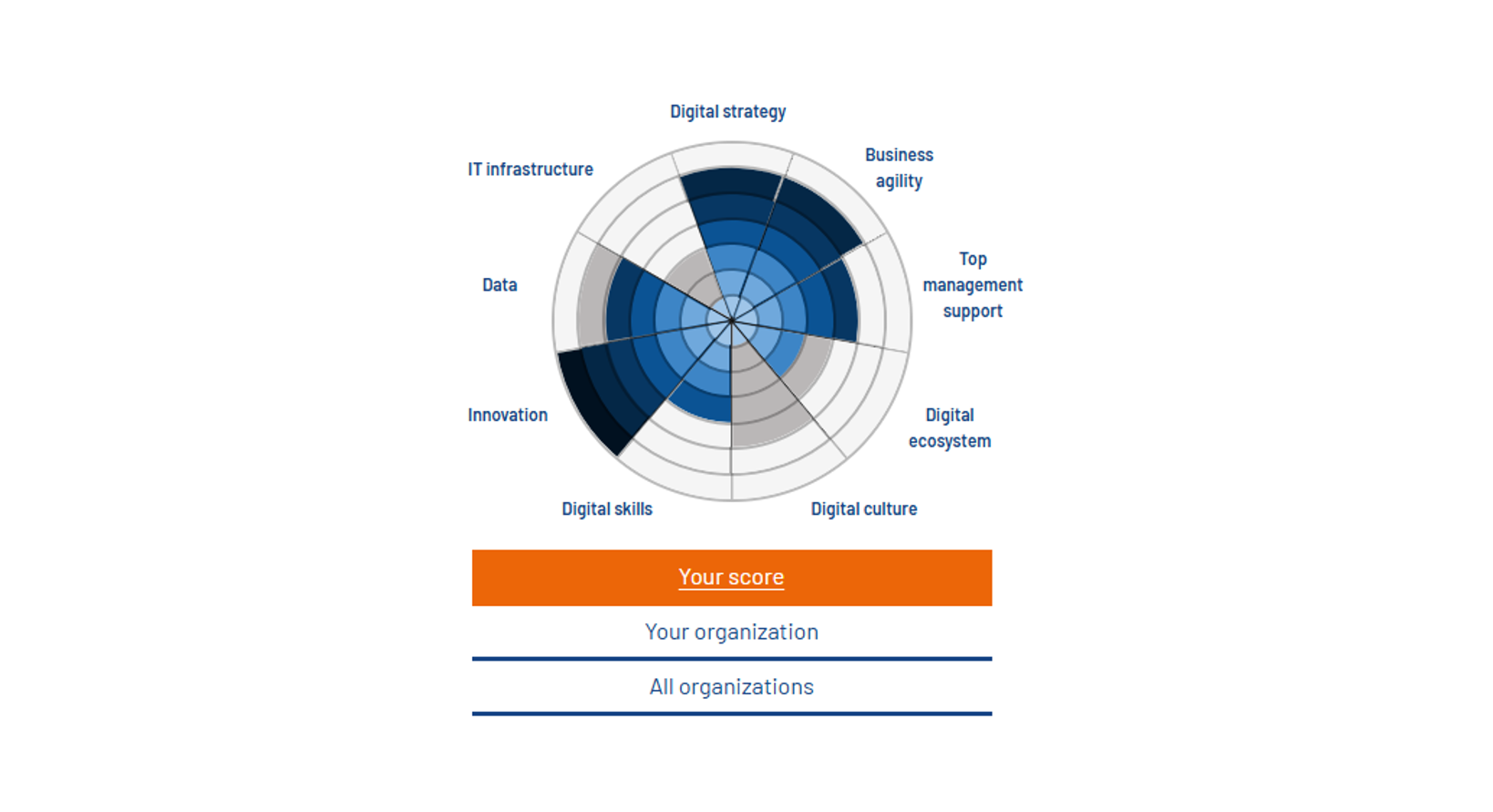 Digital strategy

Business agility

Top management support

Digital ecosystem

Digital culture

Digital skills

Innovation

Data

IT infrastructure

Your score

Your organization

All organizations